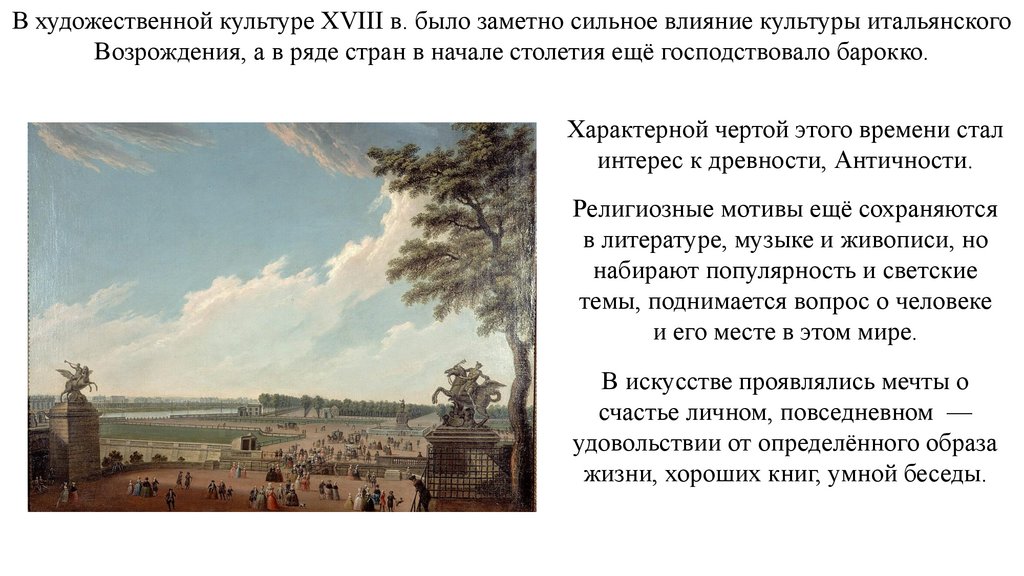 В художественной культуре XVIII в. было заметно сильное влияние культуры итальянского Возрождения, а в ряде стран в начале столетия ещё господствовало барокко.

Характерной чертой этого времени стал интерес к древности, Античности.

Религиозные мотивы ещё сохраняются в литературе, музыке и живописи, но набирают популярность и светские темы, поднимается вопрос о человеке и его месте в этом мире.

В искусстве проявлялись мечты о счастье личном, повседневном — удовольствии от определённого образа жизни, хороших книг, умной беседы.